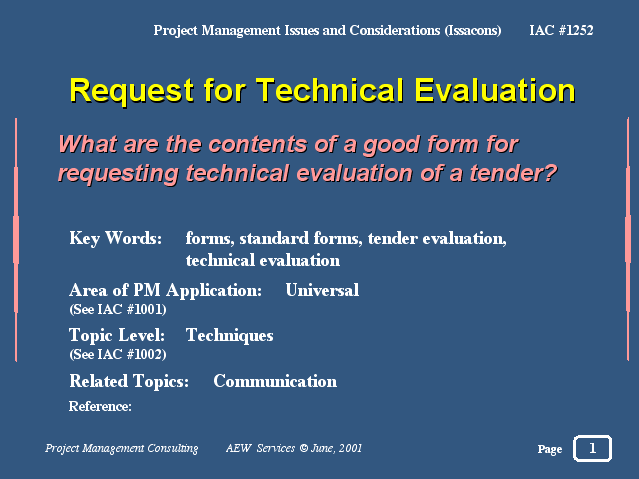 Project Management Issues and Considerations (Issacons) IAC #1252

Request for Technical Evaluation

What are the contents of a good form for requesting technical evaluation of a tender?

Key Words: forms, standard forms, tender evaluation, technical evaluation

Area of PM Application: Universal
(See IAC #1001)

Topic Level: Techniques
(See IAC #1002)

Related Topics: Communication

Reference:

Project Management Consulting AEW Services © June, 2001

Page 1